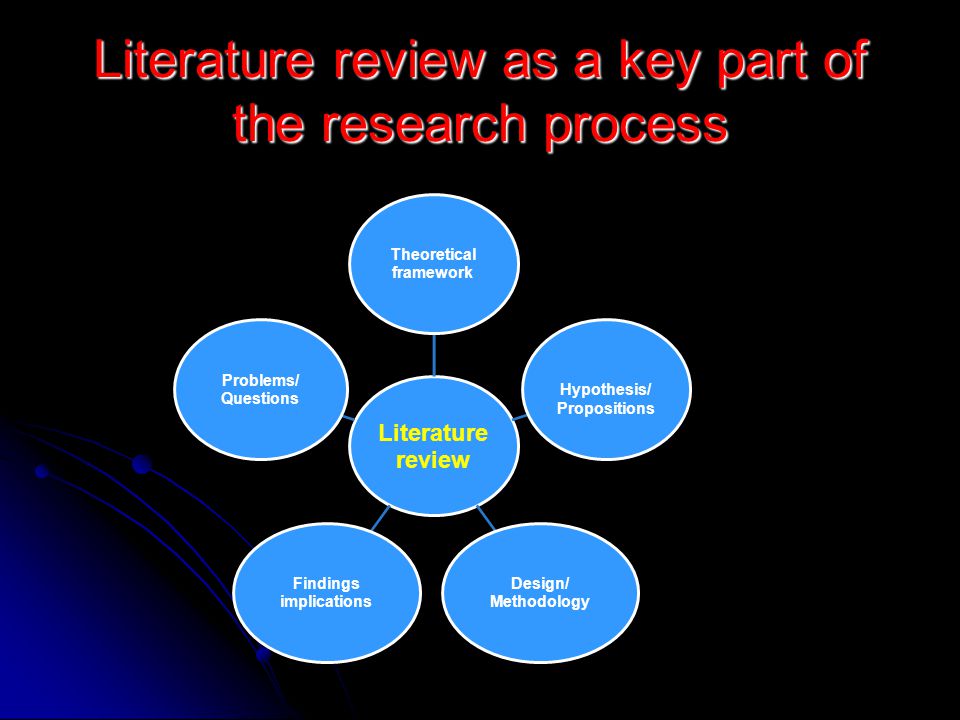 Literature review as a key part of the research process

Theoretical framework

Problems/ Questions

Hypothesis/ Propositions

Literature review

Findings implications

Design/ Methodology